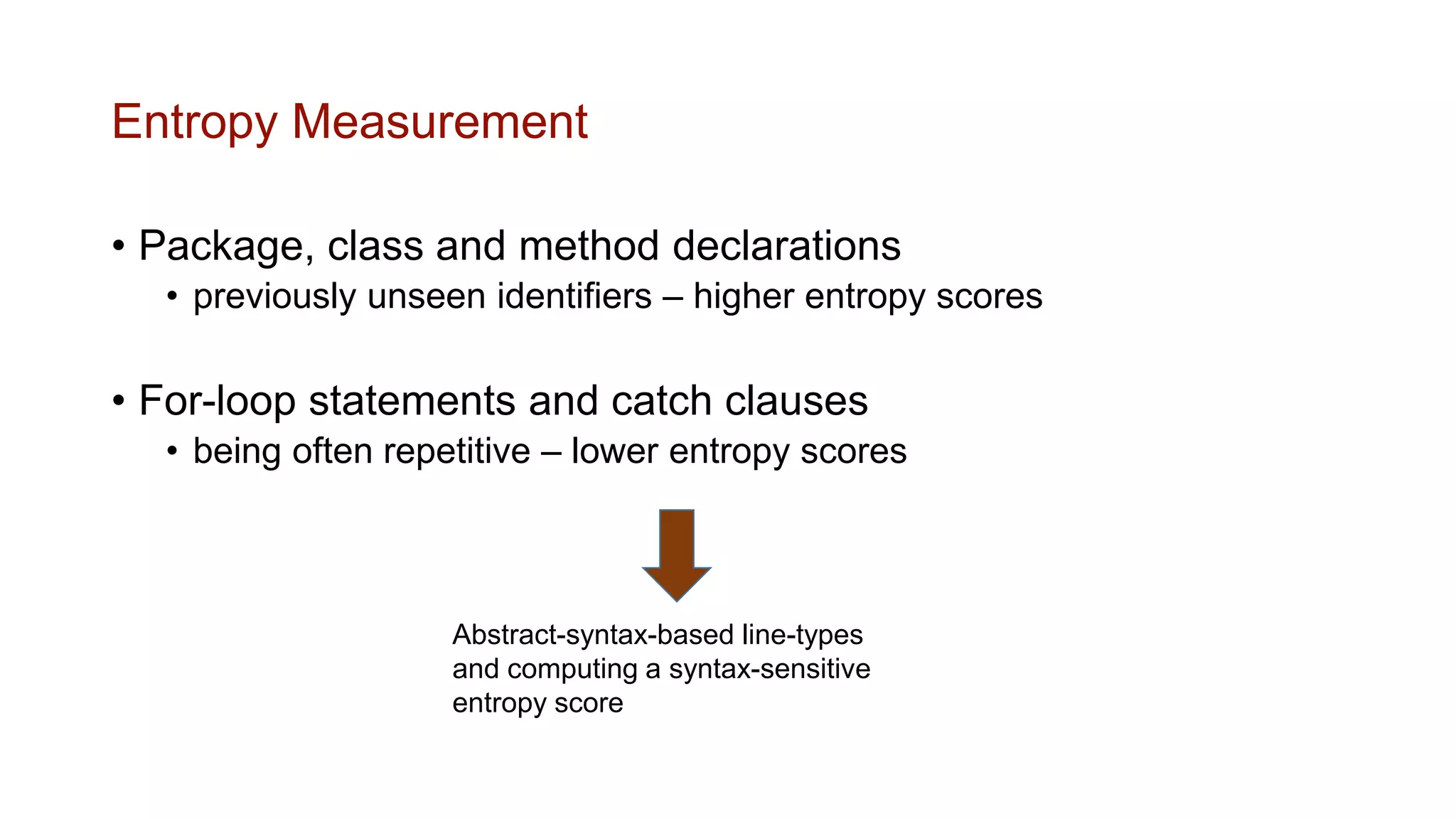 Entropy Measurement

• Package, class and method declarations
  • previously unseen identifiers – higher entropy scores

• For-loop statements and catch clauses
  • being often repetitive – lower entropy scores

Abstract-syntax-based line-types and computing a syntax-sensitive entropy score